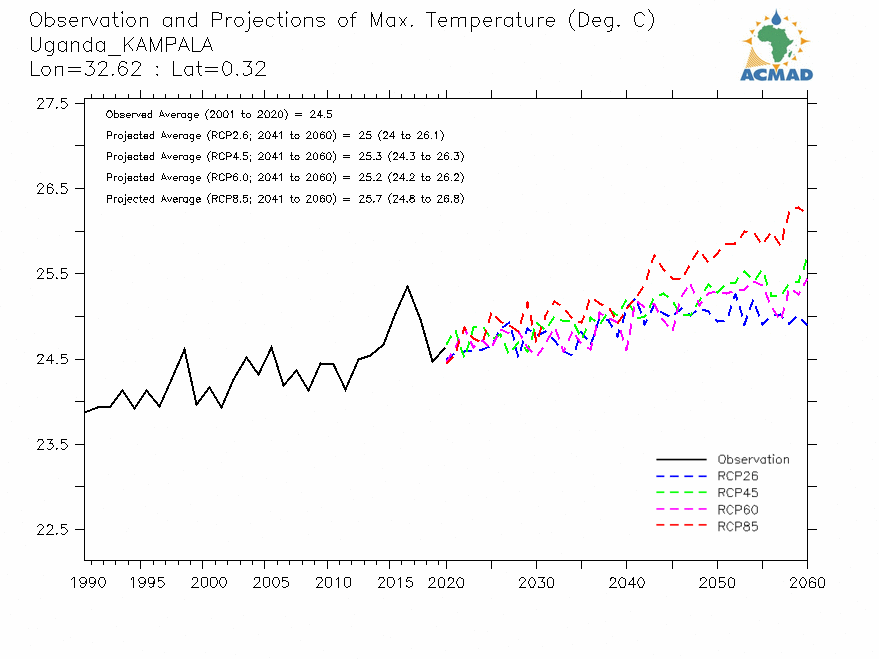 Observation and Projections of Max. Temperature (Deg. C)
Uganda_KAMPALA
Lon=32.62 : Lat=0.32

ACMAD

Observed Average (2001 to 2020) = 24.5
Projected Average (RCP2.6; 2041 to 2060) = 25 (24 to 26.1)
Projected Average (RCP4.5; 2041 to 2060) = 25.3 (24.3 to 26.3)
Projected Average (RCP6.0; 2041 to 2060) = 25.2 (24.2 to 26.2)
Projected Average (RCP8.5; 2041 to 2060) = 25.7 (24.8 to 26.8)

27.5
26.5
25.5
24.5
23.5
22.5

Observation
RCP26
RCP45
RCP60
RCP85

1990 1995 2000 2005 2010 2015 2020 2030 2040 2050 2060